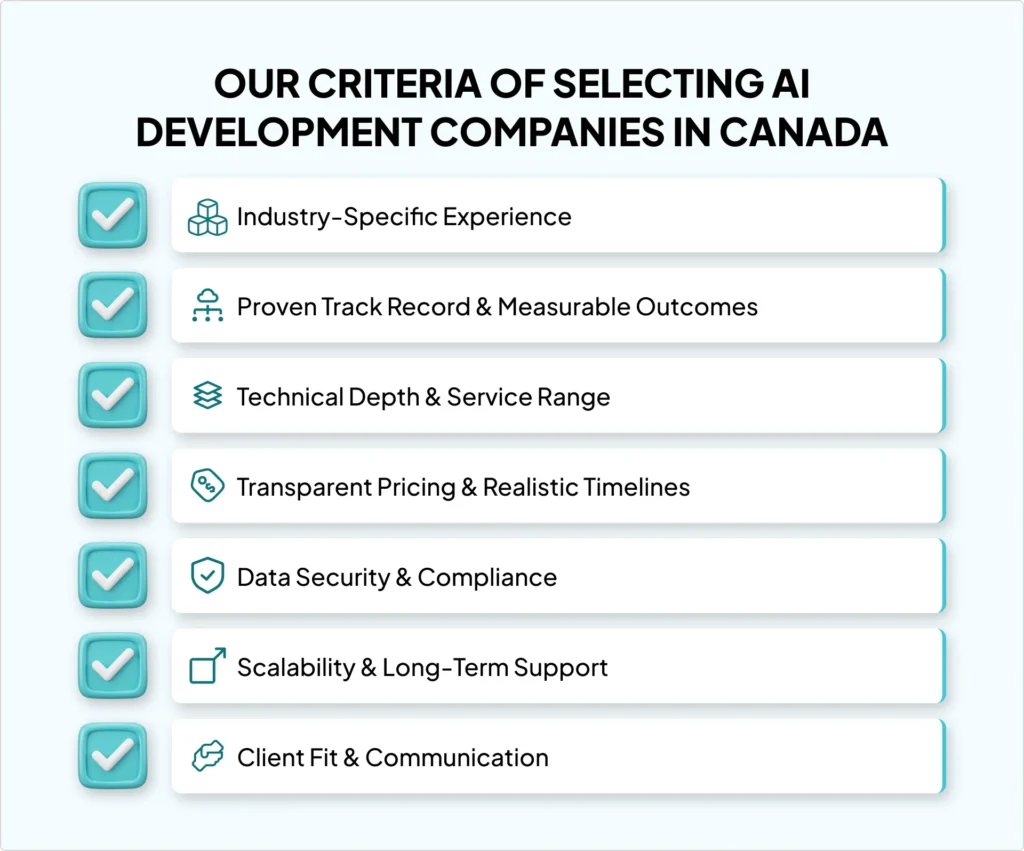 OUR CRITERIA OF SELECTING AI DEVELOPMENT COMPANIES IN CANADA

Industry-Specific Experience

Proven Track Record & Measurable Outcomes

Technical Depth & Service Range

Transparent Pricing & Realistic Timelines

Data Security & Compliance

Scalability & Long-Term Support

Client Fit & Communication